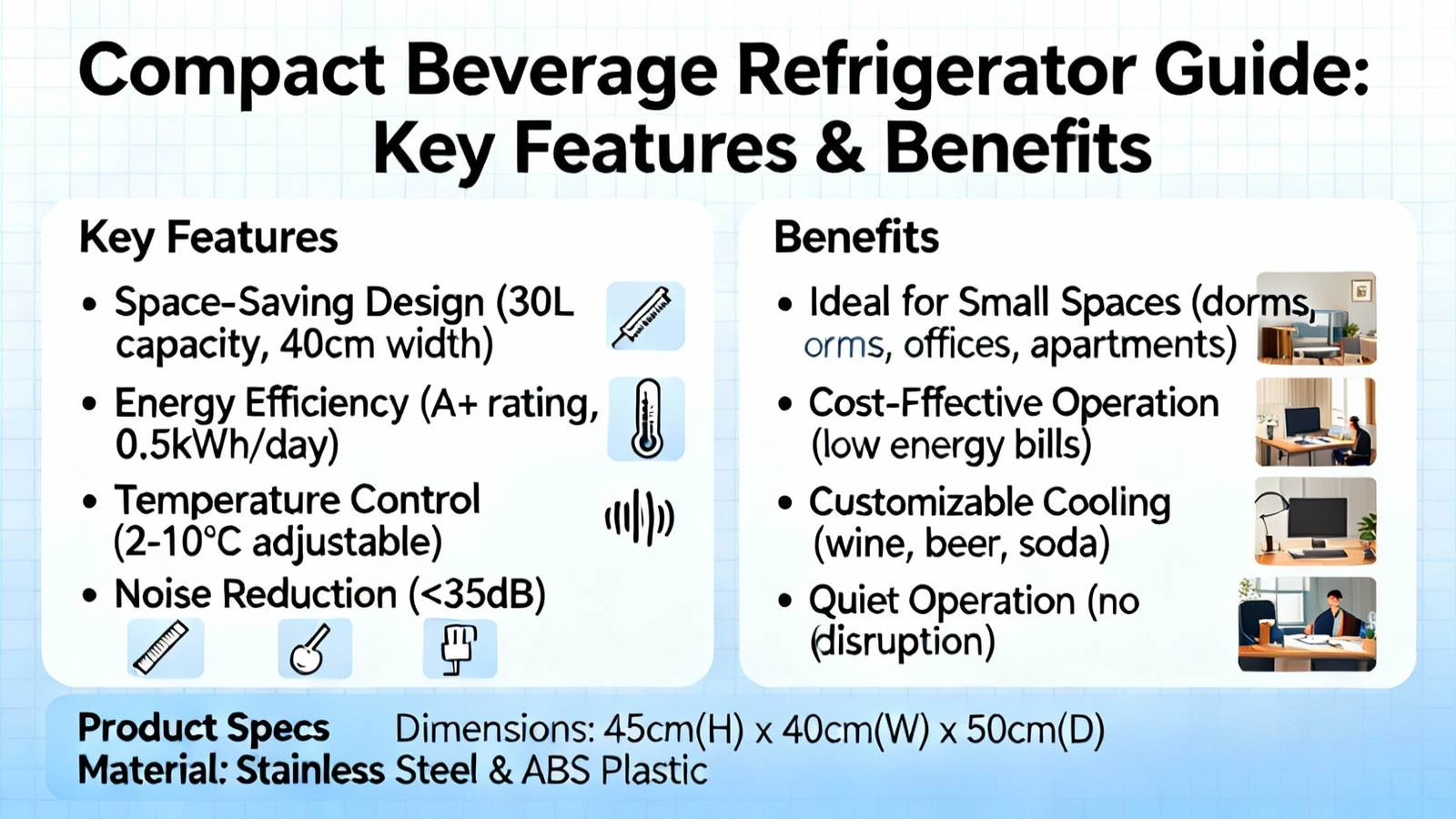 Compact Beverage Refrigerator Guide: Key Features & Benefits

Key Features

• Space-Saving Design (30L capacity, 40cm width)
• Energy Efficiency (A+ rating, 0.5kWh/day)
• Temperature Control (2-10°C adjustable)
• Noise Reduction (<35dB)

Benefits

• Ideal for Small Spaces (dorms, orms, offices, apartments)
• Cost-Fffective Operation (low energy bills)
• Customizable Cooling (wine, beer, soda)
• Quiet Operation (no disruption)

Product Specs Dimensions: 45cm(H) x 40cm(W) x 50cm(D)
Material: Stainless Steel & ABS Plastic